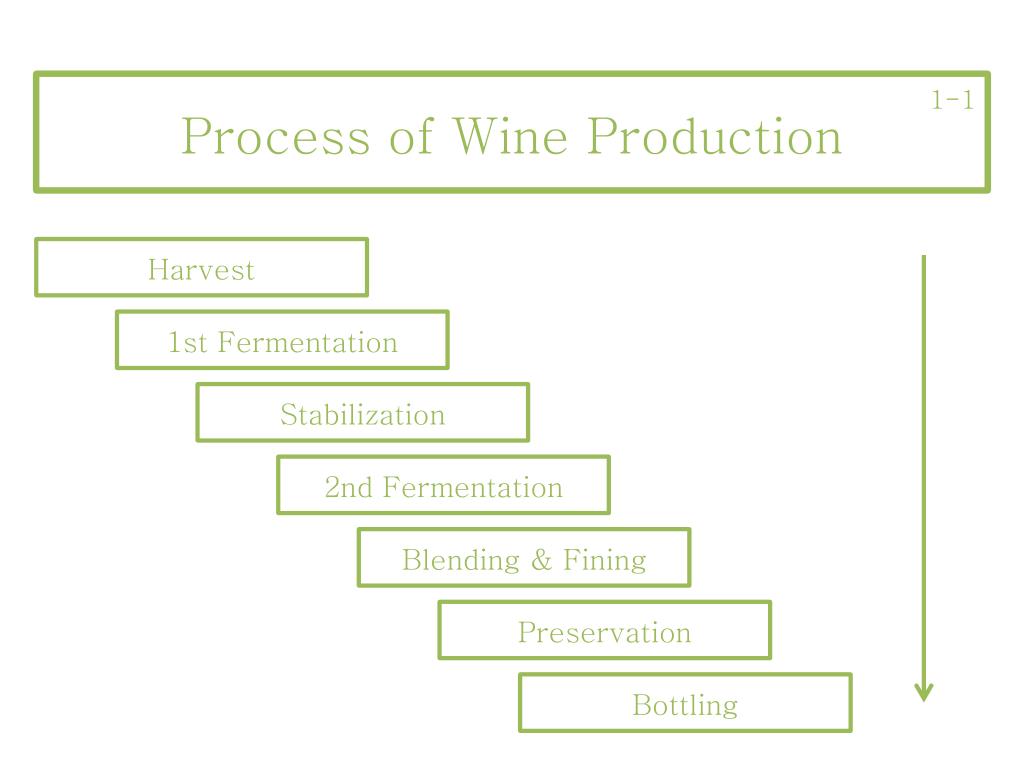 1-1

Process of Wine Production

Harvest

1st Fermentation

Stabilization

2nd Fermentation

Blending & Fining

Preservation

Bottling